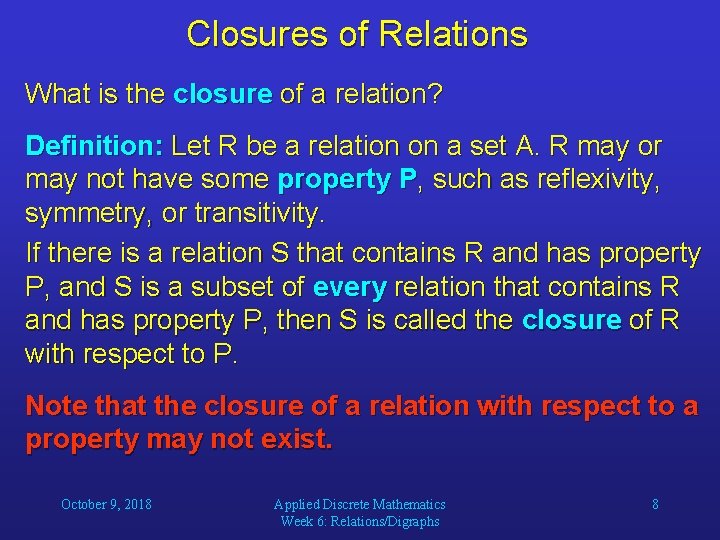 Closures of Relations

What is the closure of a relation?

Definition: Let R be a relation on a set A. R may or may not have some property P, such as reflexivity, symmetry, or transitivity.

If there is a relation S that contains R and has property P, and S is a subset of every relation that contains R and has property P, then S is called the closure of R with respect to P.

Note that the closure of a relation with respect to a property may not exist.

October 9, 2018

Applied Discrete Mathematics
Week 6: Relations/Digraphs

8